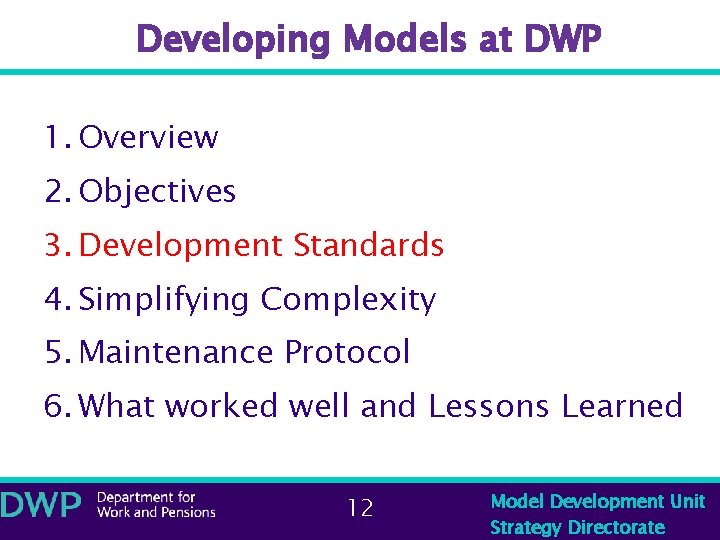 Developing Models at DWP

1. Overview
2. Objectives
3. Development Standards
4. Simplifying Complexity
5. Maintenance Protocol
6. What worked well and Lessons Learned

DWP Department for Work and Pensions

12

Model Development Unit
Strategy Directorate